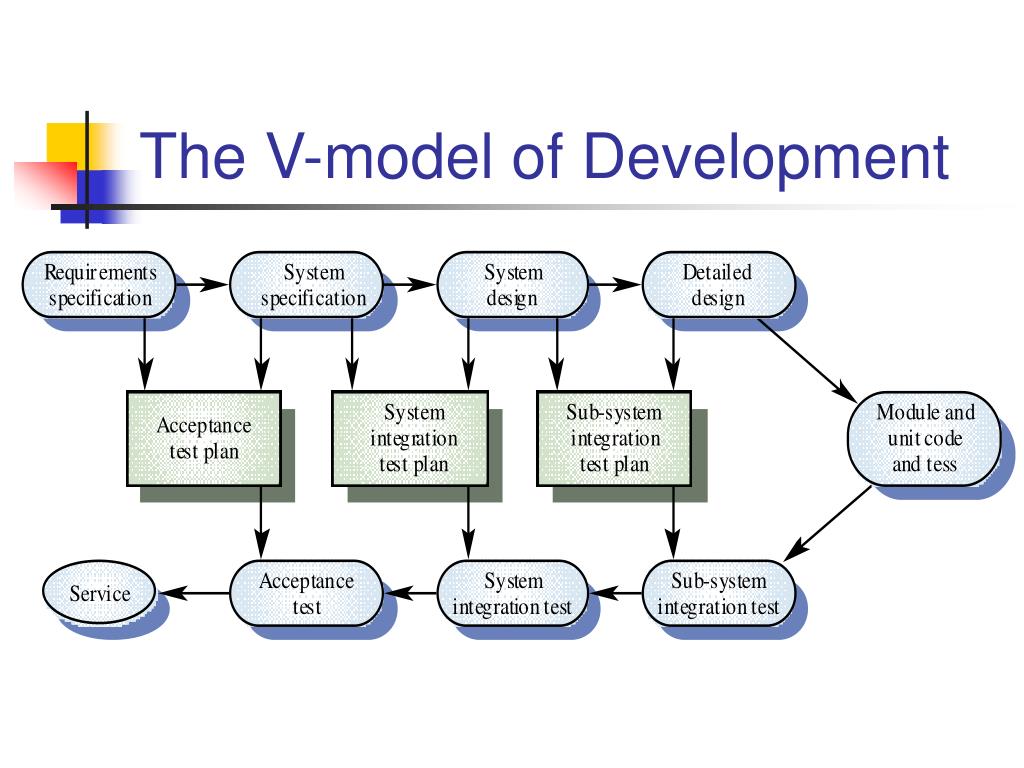 The V-model of Development

Requirements specification

System specification

System design

Detailed design

Acceptance test plan

System integration test plan

Sub-system integration test plan

Module and unit code and tess

Service

Acceptance test

System integration test

Sub-system integration test